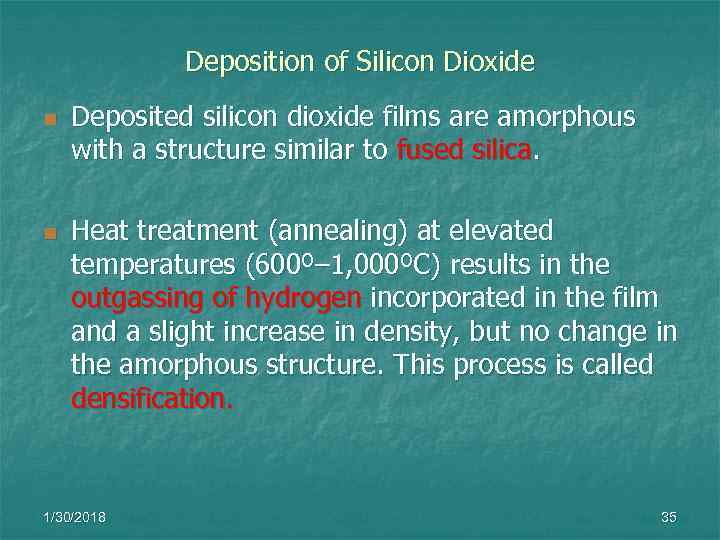 Deposition of Silicon Dioxide

Deposited silicon dioxide films are amorphous with a structure similar to fused silica.

Heat treatment (annealing) at elevated temperatures (600º–1,000ºC) results in the outgassing of hydrogen incorporated in the film and a slight increase in density, but no change in the amorphous structure. This process is called densification.

1/30/2018

35